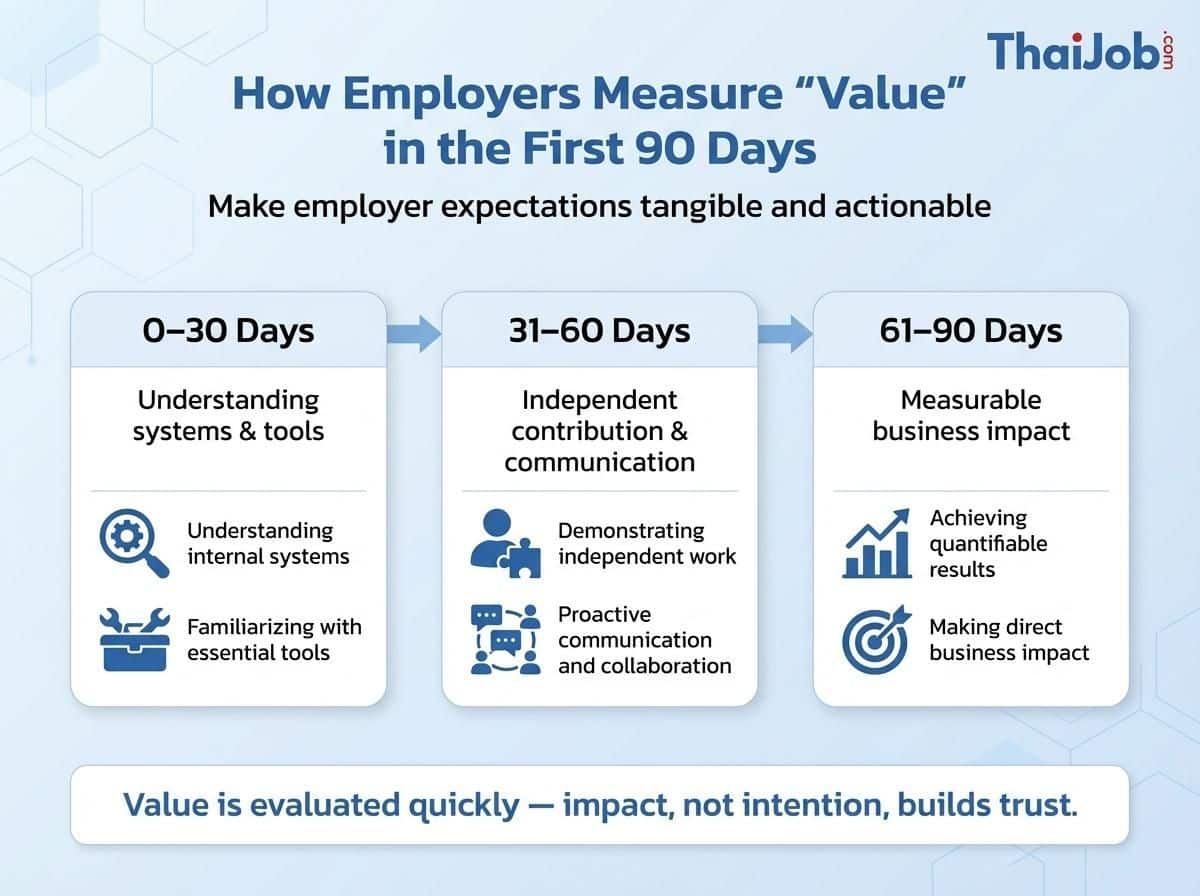 ThaiJob.com

How Employers Measure “Value” in the First 90 Days

Make employer expectations tangible and actionable

0–30 Days

Understanding systems & tools

Understanding internal systems

Familiarizing with essential tools

31–60 Days

Independent contribution & communication

Demonstrating independent work

Proactive communication and collaboration

61–90 Days

Measurable business impact

Achieving quantifiable results

Making direct business impact

Value is evaluated quickly — impact, not intention, builds trust.